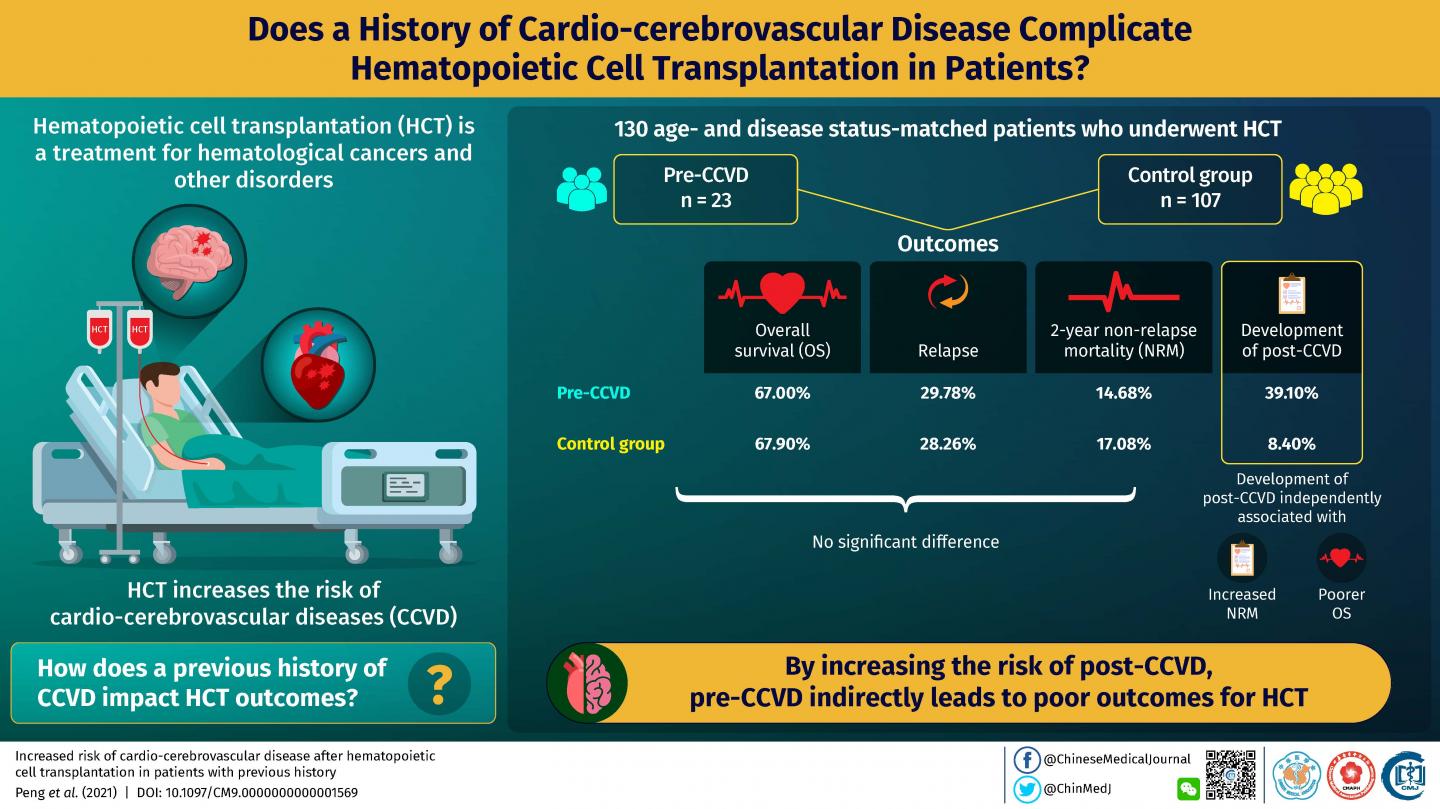 Does a History of Cardio-cerebrovascular Disease Complicate Hematopoietic Cell Transplantation in Patients?

Hematopoietic cell transplantation (HCT) is a treatment for hematological cancers and other disorders

HCT

HCT

HCT increases the risk of cardio-cerebrovascular diseases (CCVD)

How does a previous history of CCVD impact HCT outcomes?

?

130 age- and disease status-matched patients who underwent HCT

Pre-CCVD
n = 23

Control group
n = 107

Outcomes

| | Overall survival (OS) | Relapse | 2-year non-relapse mortality (NRM) | Development of post-CCVD |
|---|---|---|---|---|
| Pre-CCVD | 67.00% | 29.78% | 14.68% | 39.10% |
| Control group | 67.90% | 28.26% | 17.08% | 8.40% |

No significant difference

Development of post-CCVD independently associated with

Increased NRM

Poorer OS

By increasing the risk of post-CCVD, pre-CCVD indirectly leads to poor outcomes for HCT

Increased risk of cardio-cerebrovascular disease after hematopoietic cell transplantation in patients with previous history
Peng et al. (2021) | DOI: 10.1097/CM9.0000000000001569

@ChineseMedicalJournal
@ChinMedJ

CMAPH

CMJ